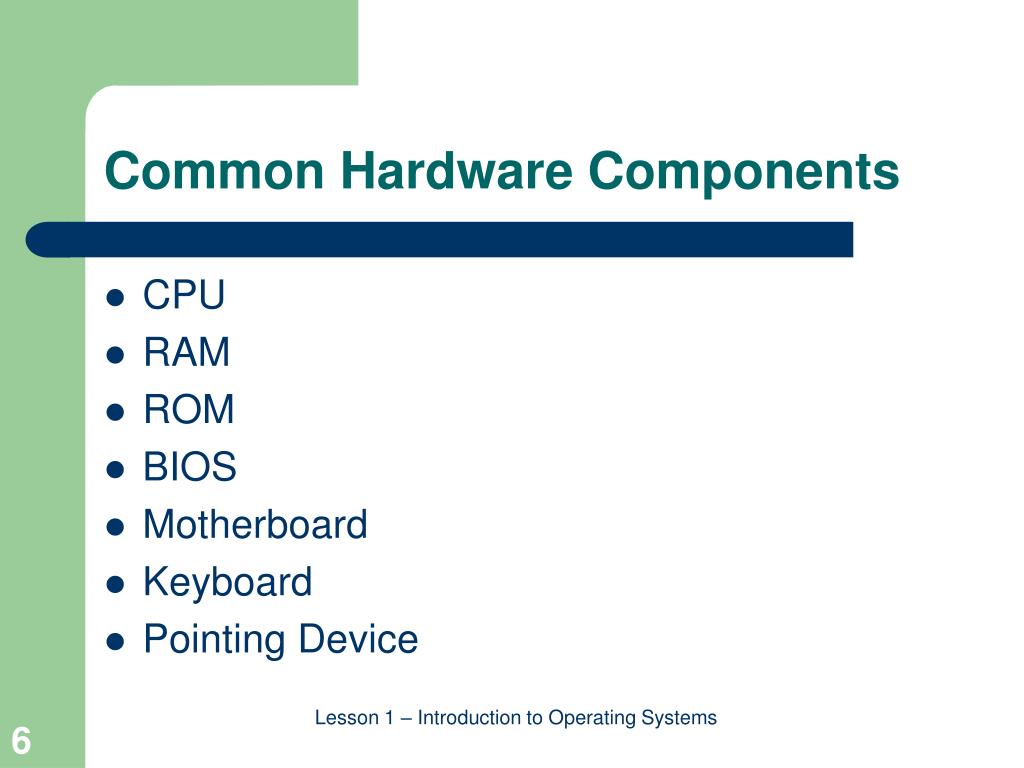 Common Hardware Components

- CPU
- RAM
- ROM
- BIOS
- Motherboard
- Keyboard
- Pointing Device

Lesson 1 – Introduction to Operating Systems

6